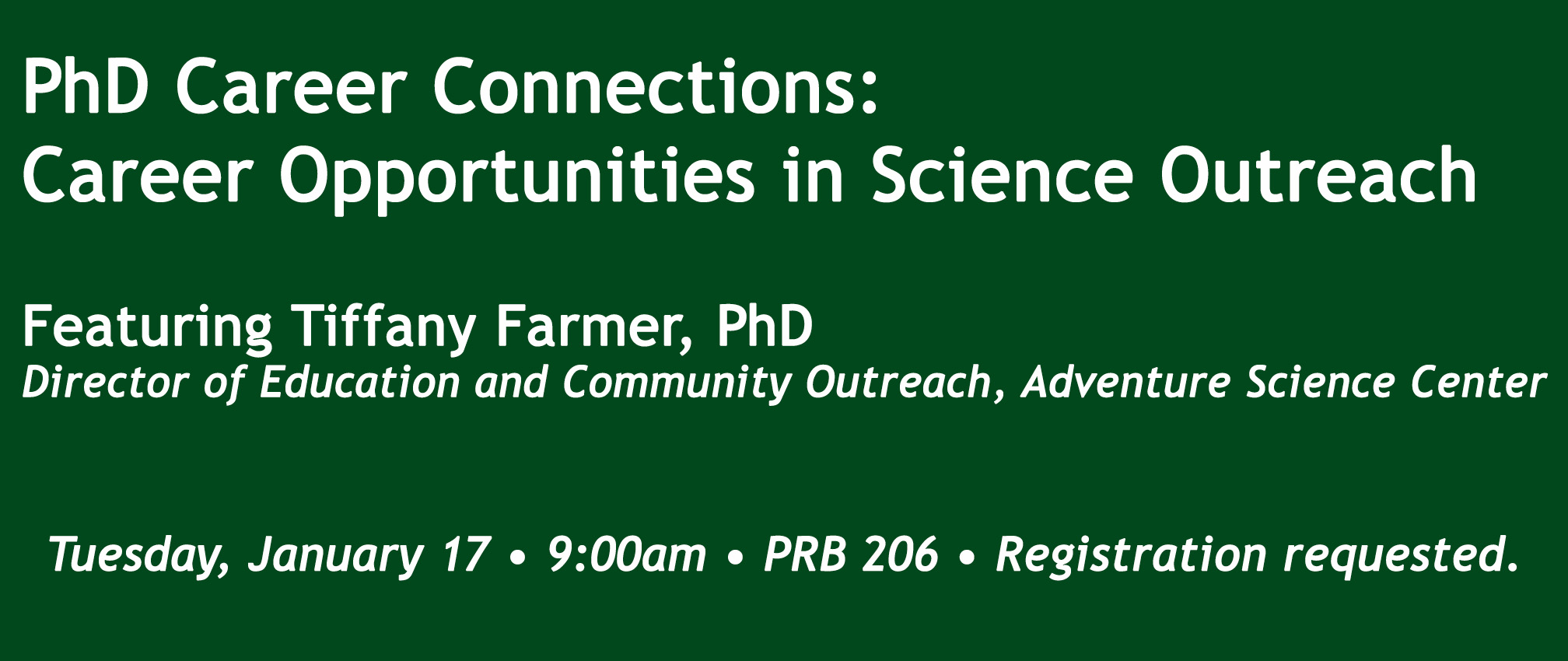 PhD Career Connections:
Career Opportunities in Science Outreach

Featuring Tiffany Farmer, PhD
Director of Education and Community Outreach, Adventure Science Center

Tuesday, January 17 • 9:00am • PRB 206 • Registration requested.